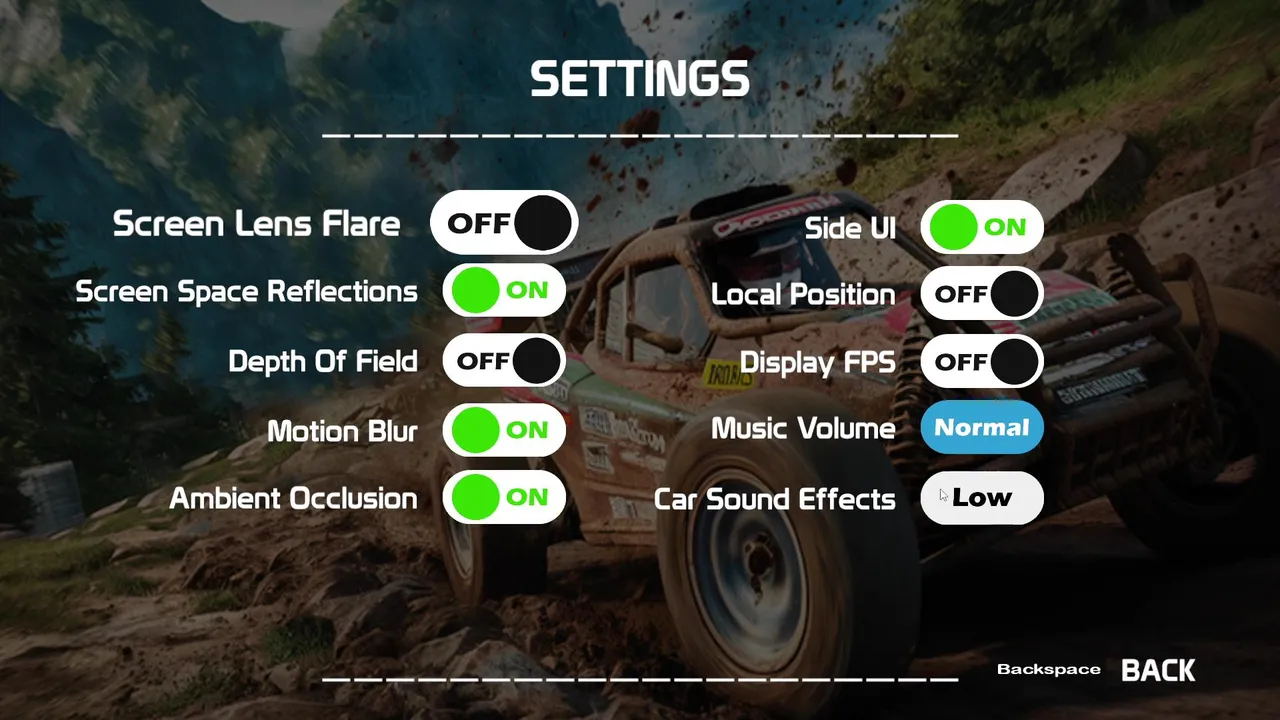 SETTINGS

Screen Lens Flare OFF
Screen Space Reflections ON
Depth Of Field OFF
Motion Blur ON
Ambient Occlusion ON

Side UI ON
Local Position OFF
Display FPS OFF
Music Volume Normal
Car Sound Effects Low

Backspace BACK